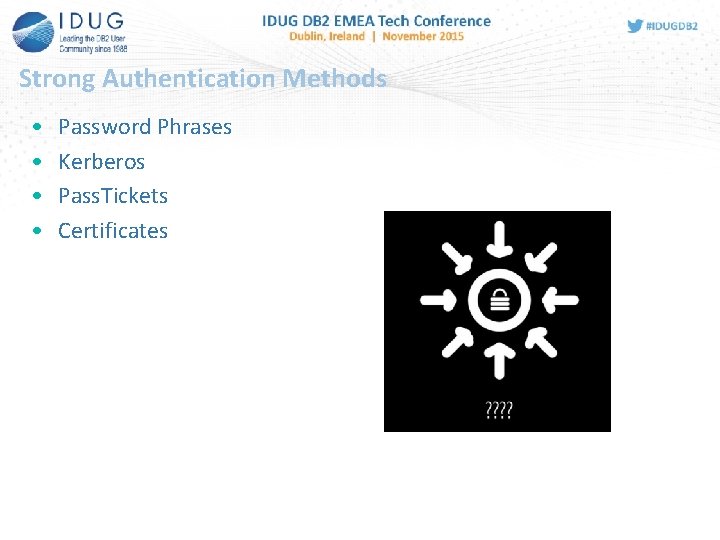 IDUG
Leading the DB2 User Community since 1988

IDUG DB2 EMEA Tech Conference
Dublin, Ireland | November 2015

#IDUGDB2

Strong Authentication Methods

• Password Phrases
• Kerberos
• PassTickets
• Certificates

????